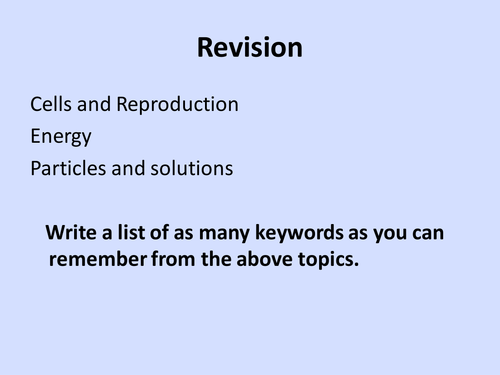 Revision

Cells and Reproduction
Energy
Particles and solutions

Write a list of as many keywords as you can remember from the above topics.